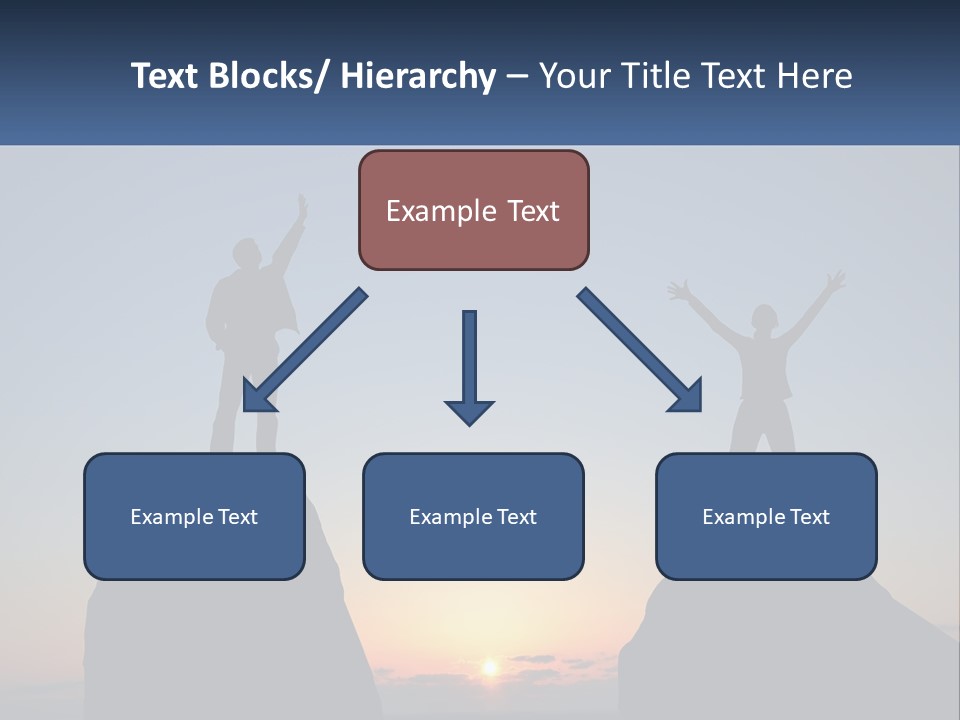 Text Blocks/ Hierarchy – Your Title Text Here

Example Text

Example Text

Example Text

Example Text